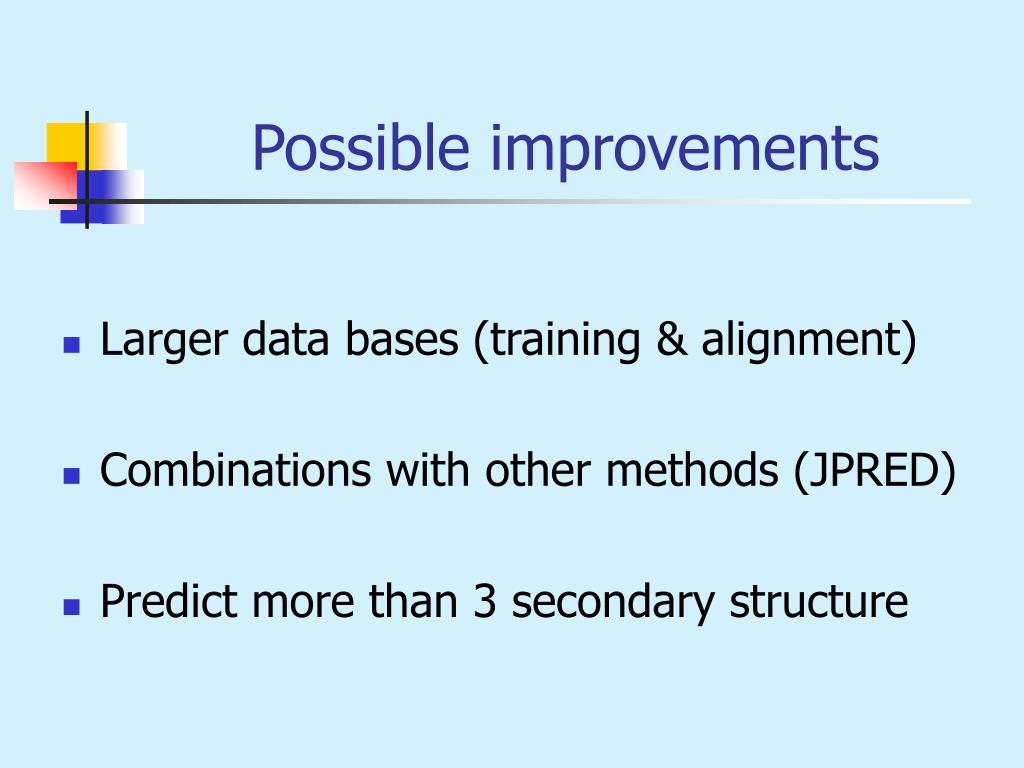 Possible improvements

- Larger data bases (training & alignment)
- Combinations with other methods (JPRED)
- Predict more than 3 secondary structure